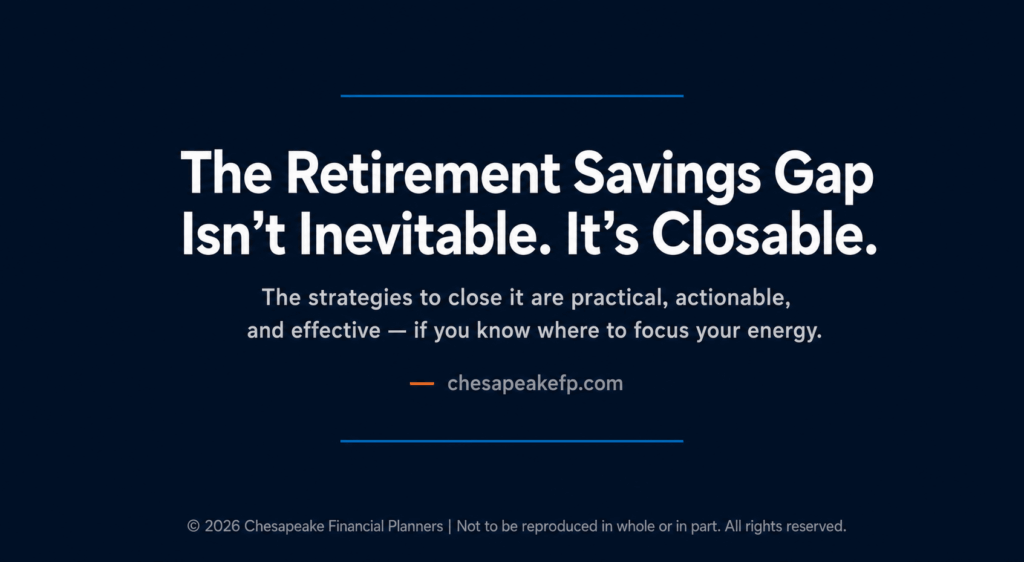 The Retirement Savings Gap Isn't Inevitable. It's Closable.

The strategies to close it are practical, actionable, and effective — if you know where to focus your energy.

— chesapeakefp.com

© 2026 Chesapeake Financial Planners | Not to be reproduced in whole or in part. All rights reserved.